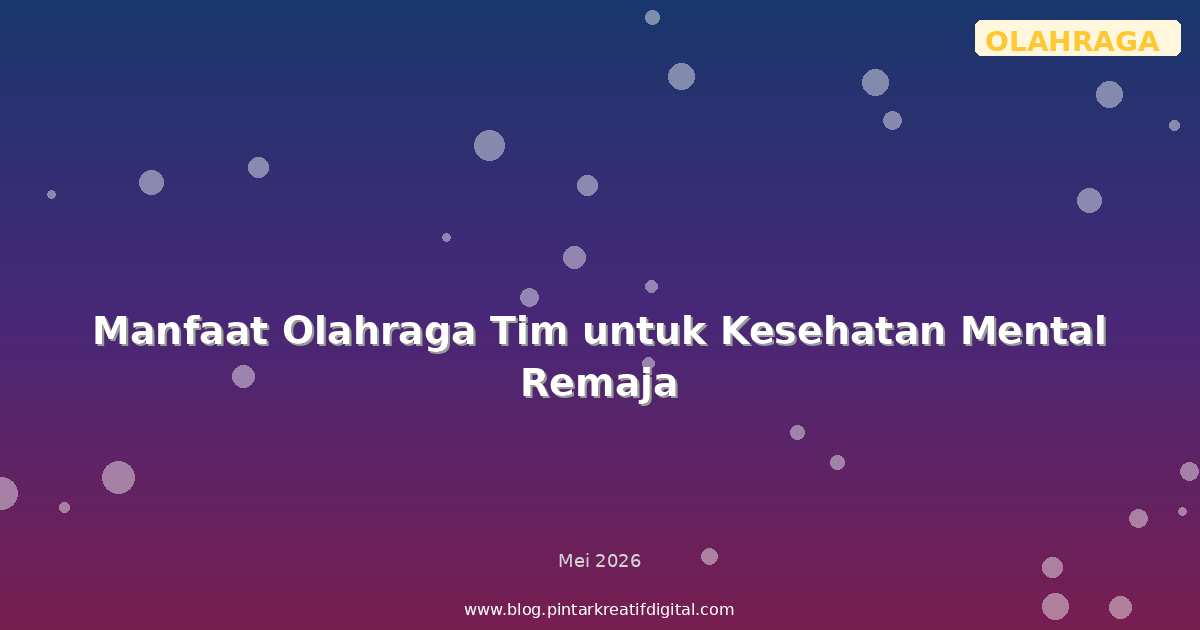 OLAHRAGA

Manfaat Olahraga Tim untuk Kesehatan Mental Remaja

Mei 2026

www.blog.pintarkreatifdigital.com